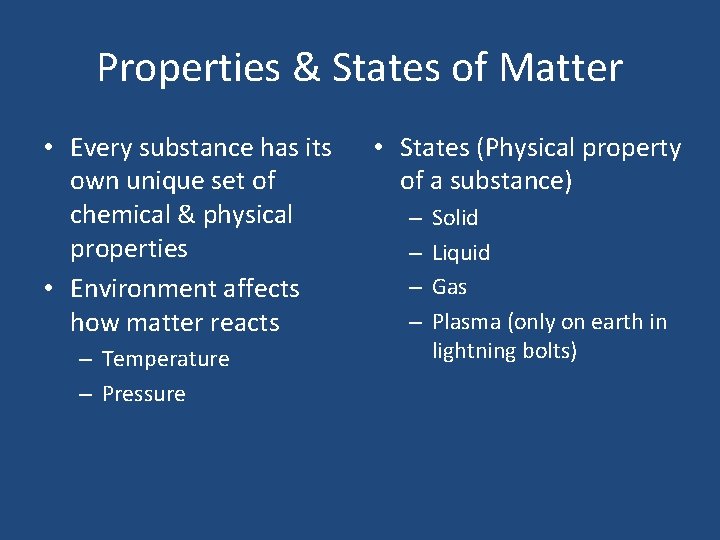 Properties & States of Matter

• Every substance has its own unique set of chemical & physical properties
• Environment affects how matter reacts
– Temperature
– Pressure

• States (Physical property of a substance)
– Solid
– Liquid
– Gas
– Plasma (only on earth in lightning bolts)